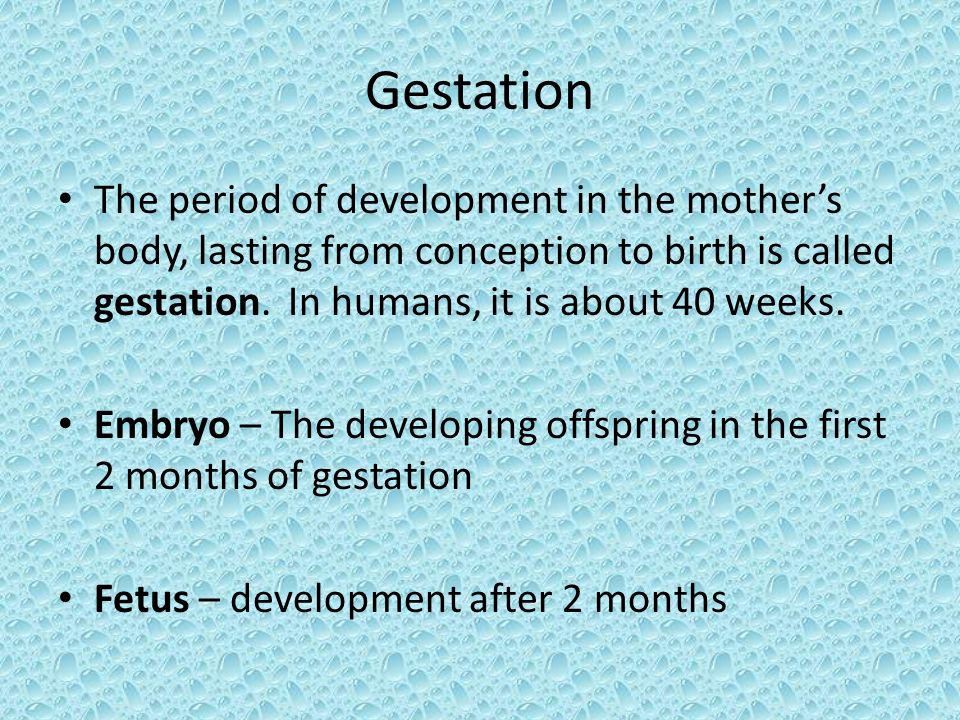 Gestation

• The period of development in the mother's body, lasting from conception to birth is called **gestation**. In humans, it is about 40 weeks.

• **Embryo** – The developing offspring in the first 2 months of gestation

• **Fetus** – development after 2 months